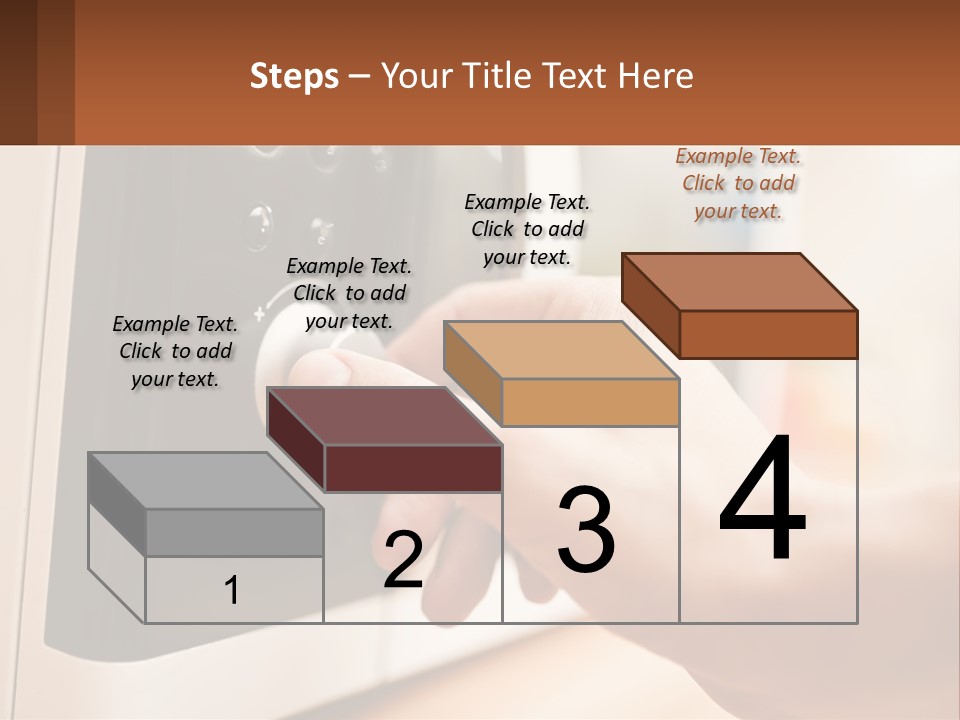 Steps – Your Title Text Here

Example Text. Click to add your text.

Example Text. Click to add your text.

Example Text. Click to add your text.

Example Text. Click to add your text.

1

2

3

4